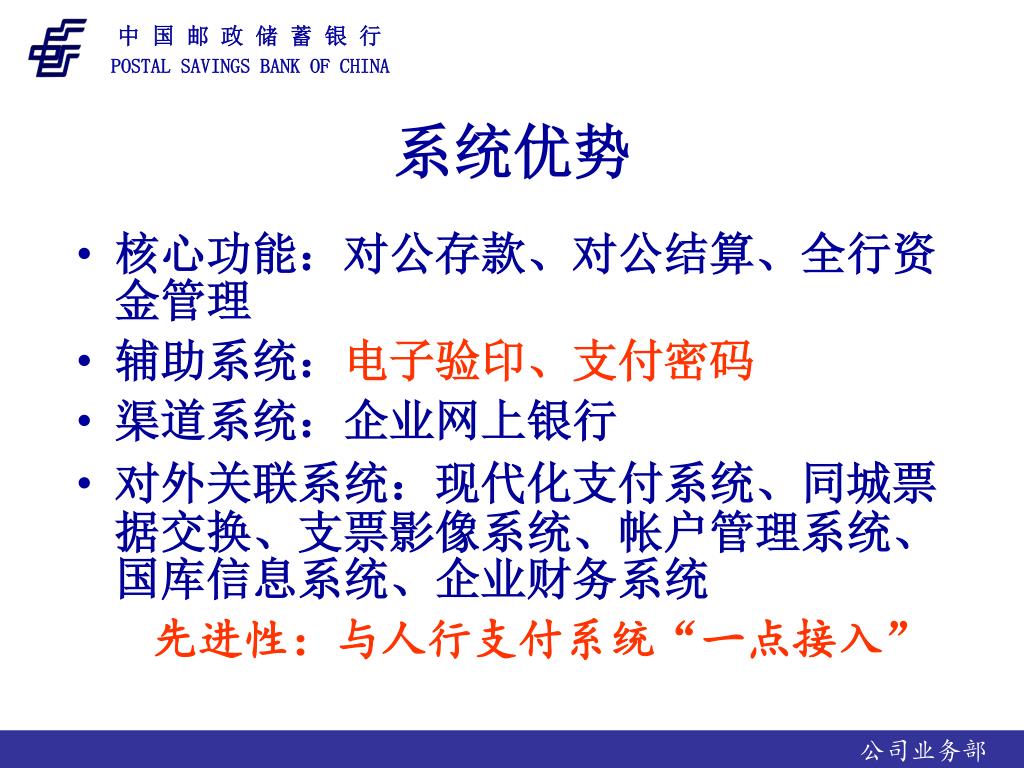 中国邮政储蓄银行
POSTAL SAVINGS BANK OF CHINA

系统优势

• 核心功能：对公存款、对公结算、全行资金管理
• 辅助系统：电子验印、支付密码
• 渠道系统：企业网上银行
• 对外关联系统：现代化支付系统、同城票据交换、支票影像系统、帐户管理系统、国库信息系统、企业财务系统

先进性：与人行支付系统“一点接入”

公司业务部